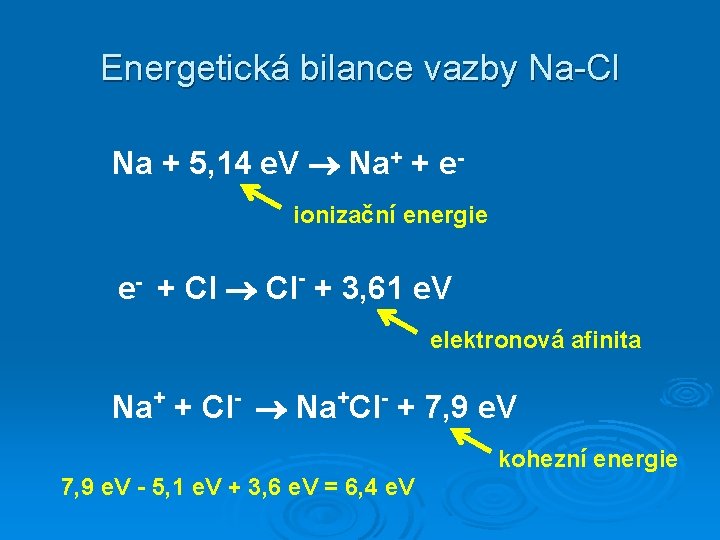 Energetická bilance vazby Na-Cl

$Na + 5,14\ eV \rightarrow Na^+ + e^-$

ionizační energie

$e^- + Cl \rightarrow Cl^- + 3,61\ eV$

elektronová afinita

$Na^+ + Cl^- \rightarrow Na^+Cl^- + 7,9\ eV$

kohezní energie

7,9 eV - 5,1 eV + 3,6 eV = 6,4 eV